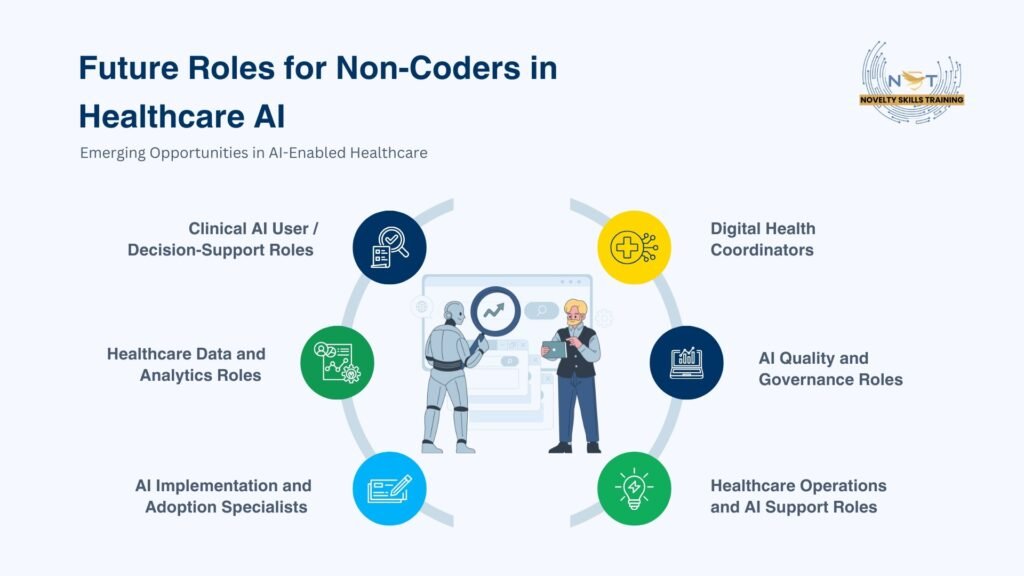 Future Roles for Non-Coders in Healthcare AI

Emerging Opportunities in AI-Enabled Healthcare

NST
NOVELTY SKILLS TRAINING

Clinical AI User / Decision-Support Roles

Healthcare Data and Analytics Roles

AI Implementation and Adoption Specialists

Digital Health Coordinators

AI Quality and Governance Roles

Healthcare Operations and AI Support Roles